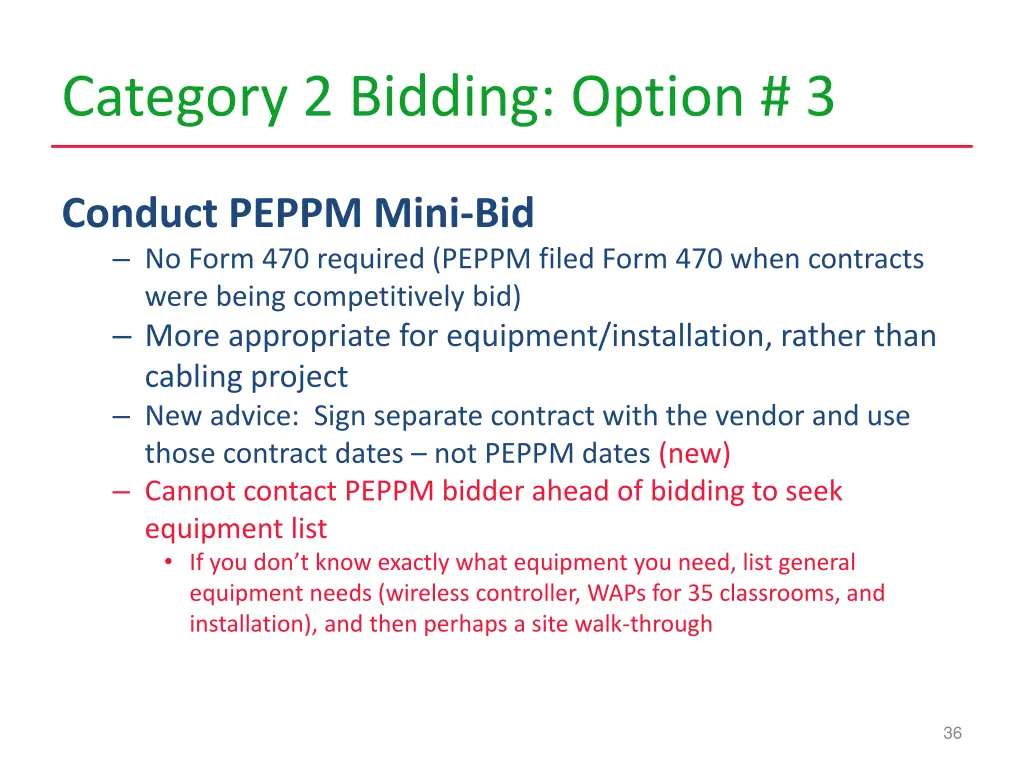 Category 2 Bidding: Option # 3

Conduct PEPPM Mini-Bid

– No Form 470 required (PEPPM filed Form 470 when contracts were being competitively bid)
– More appropriate for equipment/installation, rather than cabling project
– New advice: Sign separate contract with the vendor and use those contract dates – not PEPPM dates (new)
– Cannot contact PEPPM bidder ahead of bidding to seek equipment list
• If you don't know exactly what equipment you need, list general equipment needs (wireless controller, WAPs for 35 classrooms, and installation), and then perhaps a site walk-through

36